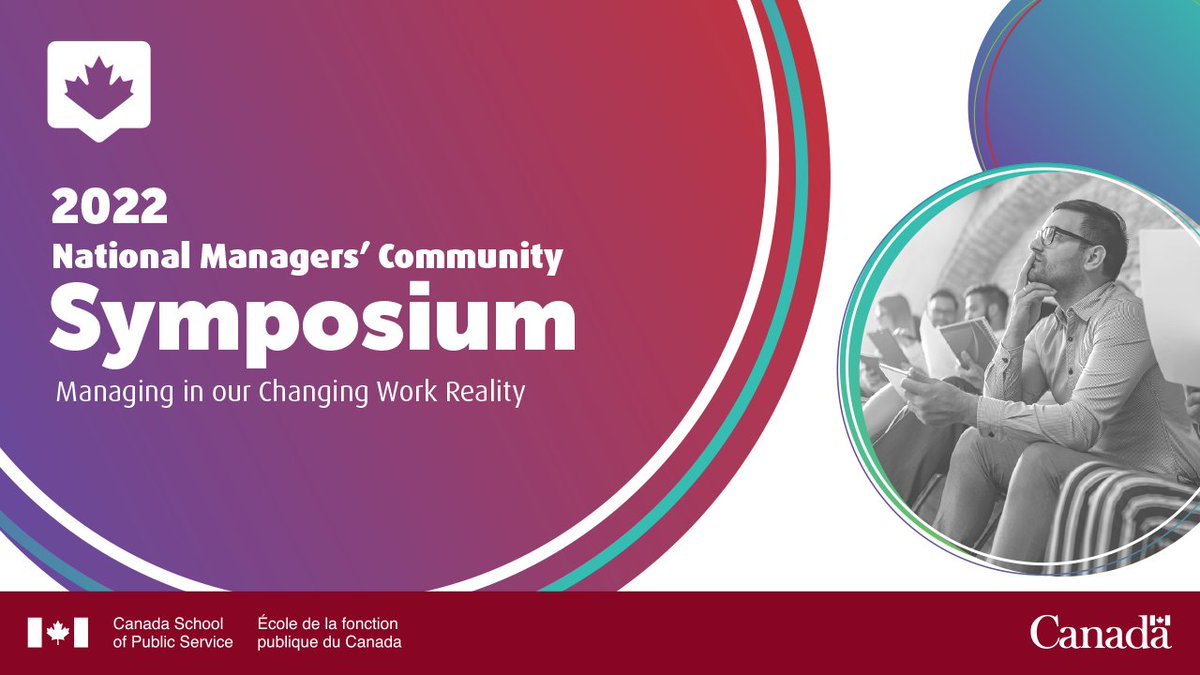 2022
National Managers' Community
Symposium
Managing in our Changing Work Reality

Canada School of Public Service
École de la fonction publique du Canada

Canada